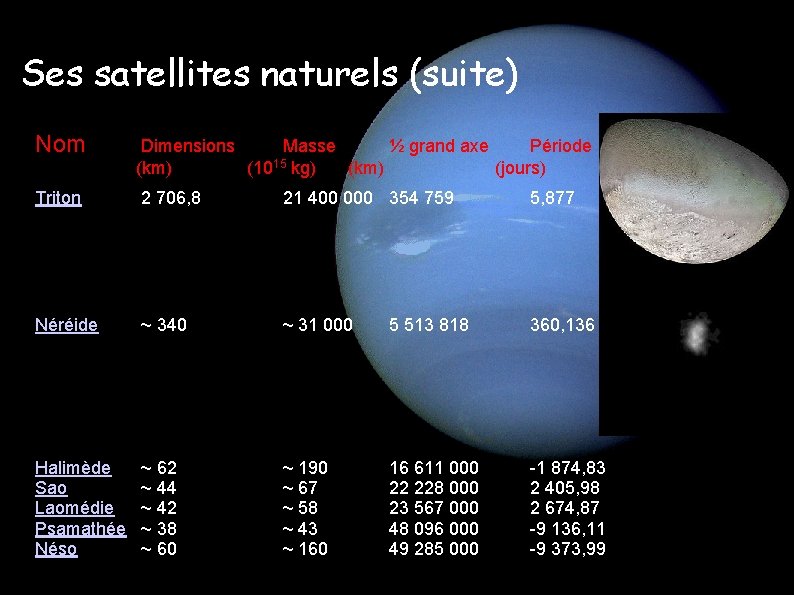 Ses satellites naturels (suite)

| Nom | Dimensions (km) | Masse ($10^{15}$ kg) | ½ grand axe (km) | Période (jours) |
|---|---|---|---|---|
| Triton | 2 706,8 | 21 400 000 | 354 759 | 5,877 |
| Néréide | ~ 340 | ~ 31 000 | 5 513 818 | 360,136 |
| Halimède | ~ 62 | ~ 190 | 16 611 000 | -1 874,83 |
| Sao | ~ 44 | ~ 67 | 22 228 000 | 2 405,98 |
| Laomédie | ~ 42 | ~ 58 | 23 567 000 | 2 674,87 |
| Psamathée | ~ 38 | ~ 43 | 48 096 000 | -9 136,11 |
| Néso | ~ 60 | ~ 160 | 49 285 000 | -9 373,99 |